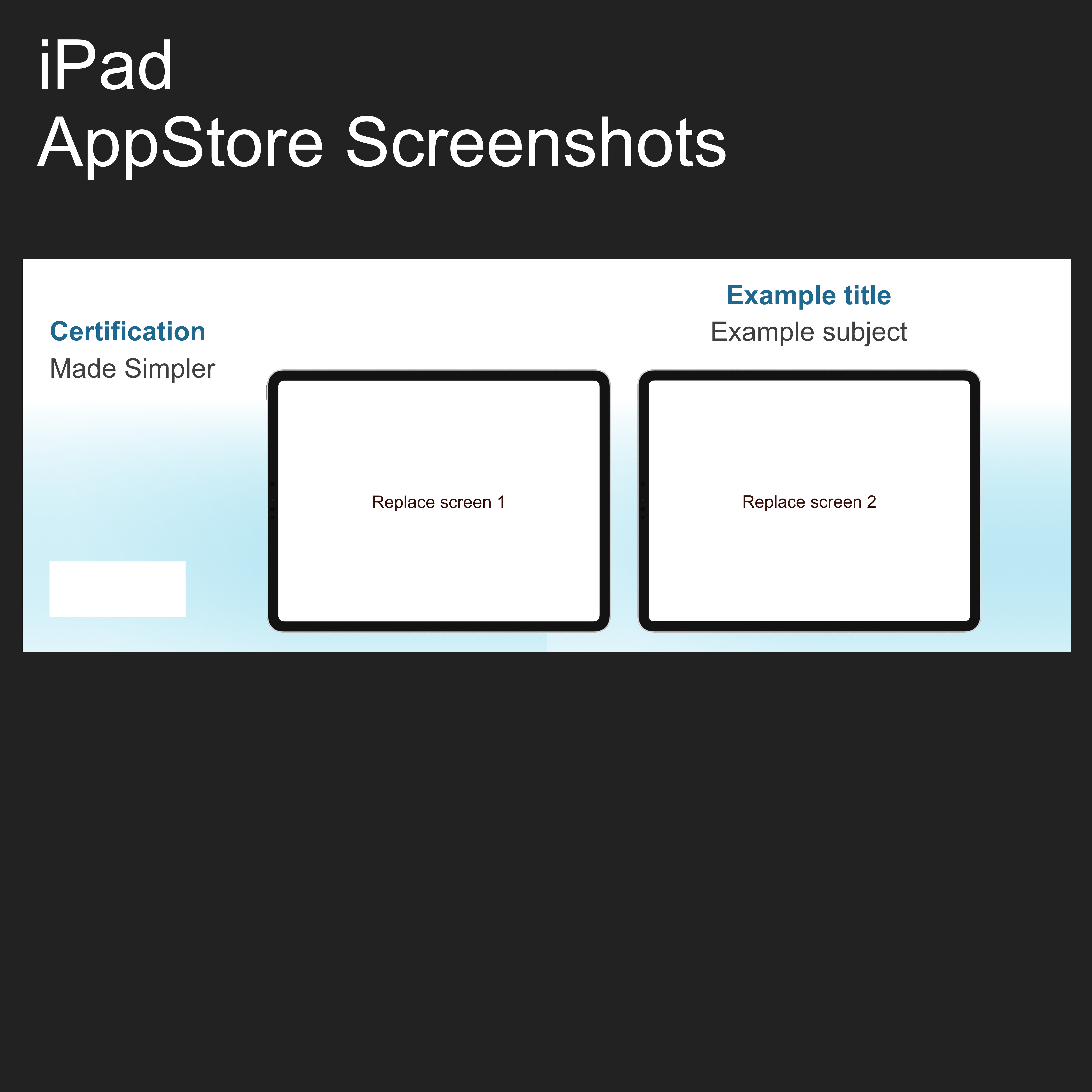 iPad
AppStore Screenshots

Certification
Made Simpler

Replace screen 1

Example title
Example subject

Replace screen 2